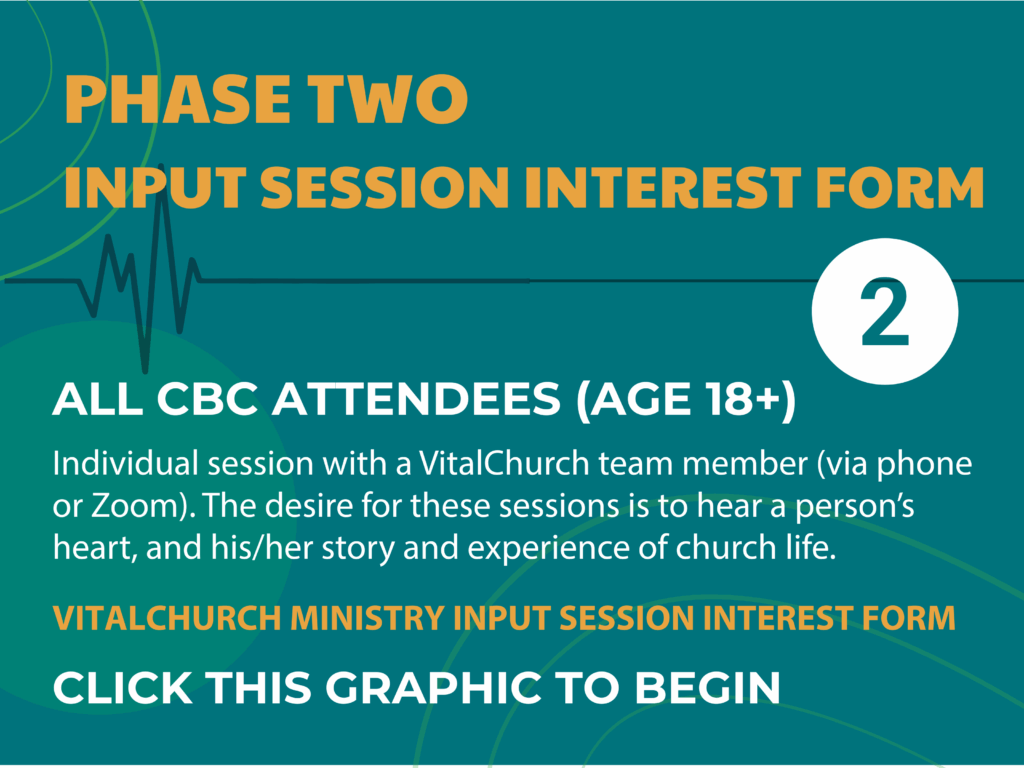 PHASE TWO
INPUT SESSION INTEREST FORM

2

ALL CBC ATTENDEES (AGE 18+)

Individual session with a VitalChurch team member (via phone or Zoom). The desire for these sessions is to hear a person's heart, and his/her story and experience of church life.

VITALCHURCH MINISTRY INPUT SESSION INTEREST FORM

CLICK THIS GRAPHIC TO BEGIN